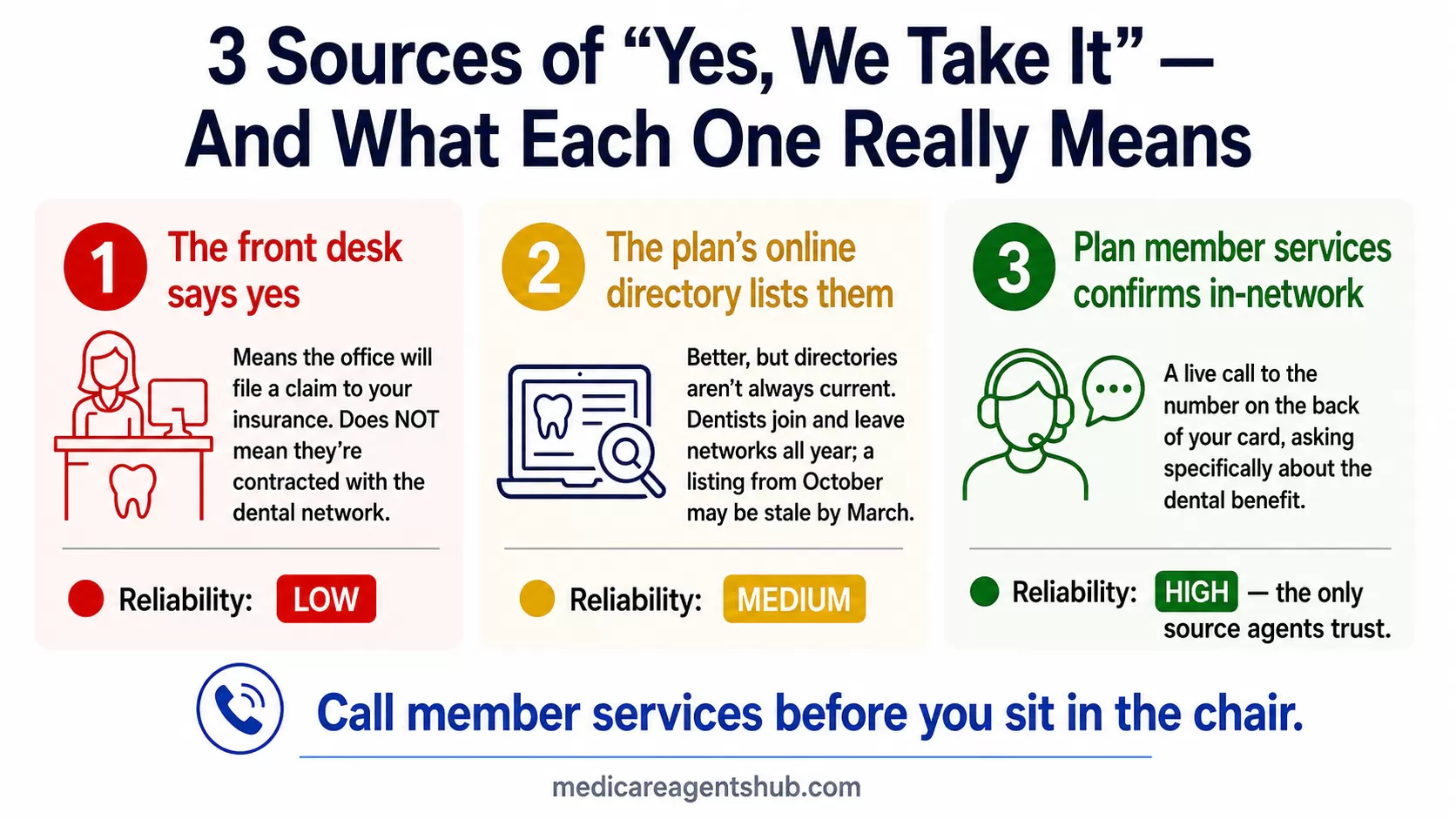 3 Sources of “Yes, We Take It” — And What Each One Really Means

1 The front desk says yes

Means the office will file a claim to your insurance. Does NOT mean they’re contracted with the dental network.

Reliability: LOW

2 The plan’s online directory lists them

Better, but directories aren’t always current. Dentists join and leave networks all year; a listing from October may be stale by March.

Reliability: MEDIUM

3 Plan member services confirms in-network

A live call to the number on the back of your card, asking specifically about the dental benefit.

Reliability: HIGH — the only source agents trust.

Call member services before you sit in the chair.

medicareagentshub.com